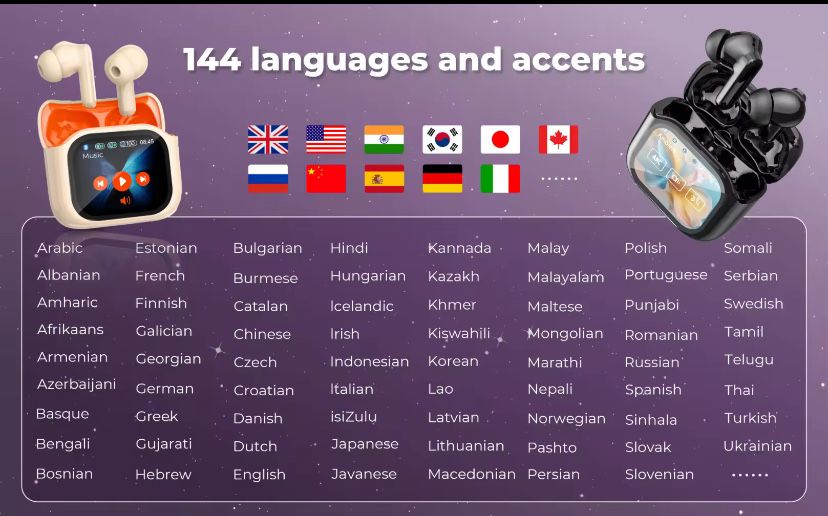 144 languages and accents

Music 05:45

......

Arabic
Albanian
Amharic
Afrikaans
Armenian
Azerbaijani
Basque
Bengali
Bosnian

Estonian
French
Finnish
Galician
Georgian
German
Greek
Gujarati
Hebrew

Bulgarian
Burmese
Catalan
Chinese
Czech
Croatian
Danish
Dutch
English

Hindi
Hungarian
Icelandic
Irish
Indonesian
Italian
isiZulu
Japanese
Javanese

Kannada
Kazakh
Khmer
Kiswahili
Korean
Lao
Latvian
Lithuanian
Macedonian

Malay
Malayalam
Maltese
Mongolian
Marathi
Nepali
Norwegian
Pashto
Persian

Polish
Portuguese
Punjabi
Romanian
Russian
Spanish
Sinhala
Slovak
Slovenian

Somali
Serbian
Swedish
Tamil
Telugu
Thai
Turkish
Ukrainian
......